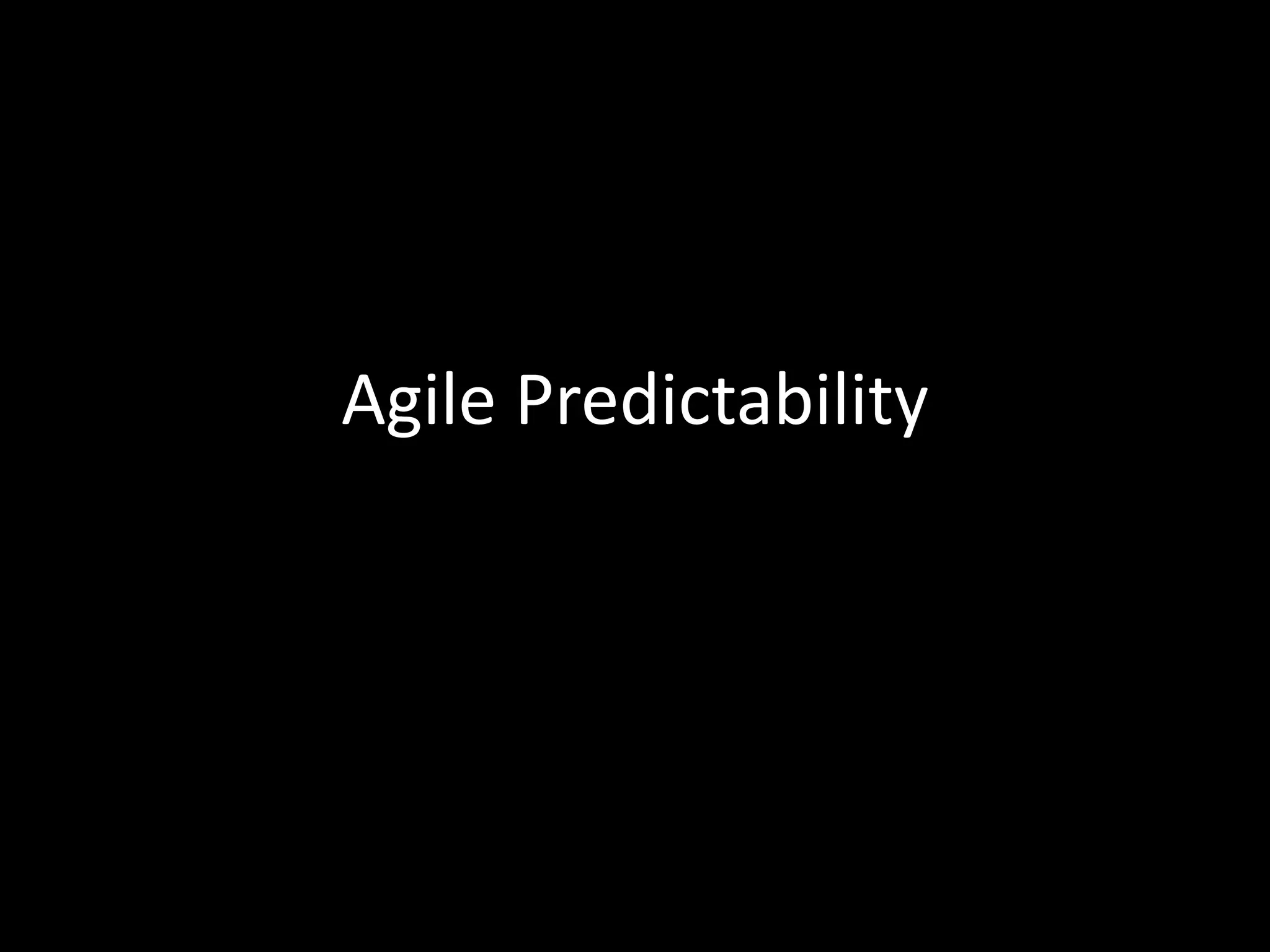 Agile Predictability